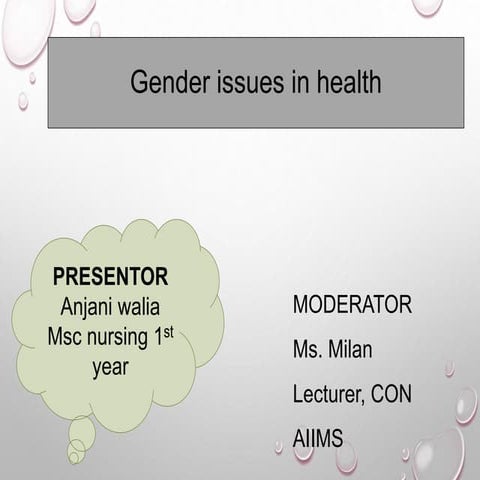 Gender issues in health

PRESENTOR
Anjani walia
Msc nursing 1$^{st}$ year

MODERATOR
Ms. Milan
Lecturer, CON
AIIMS